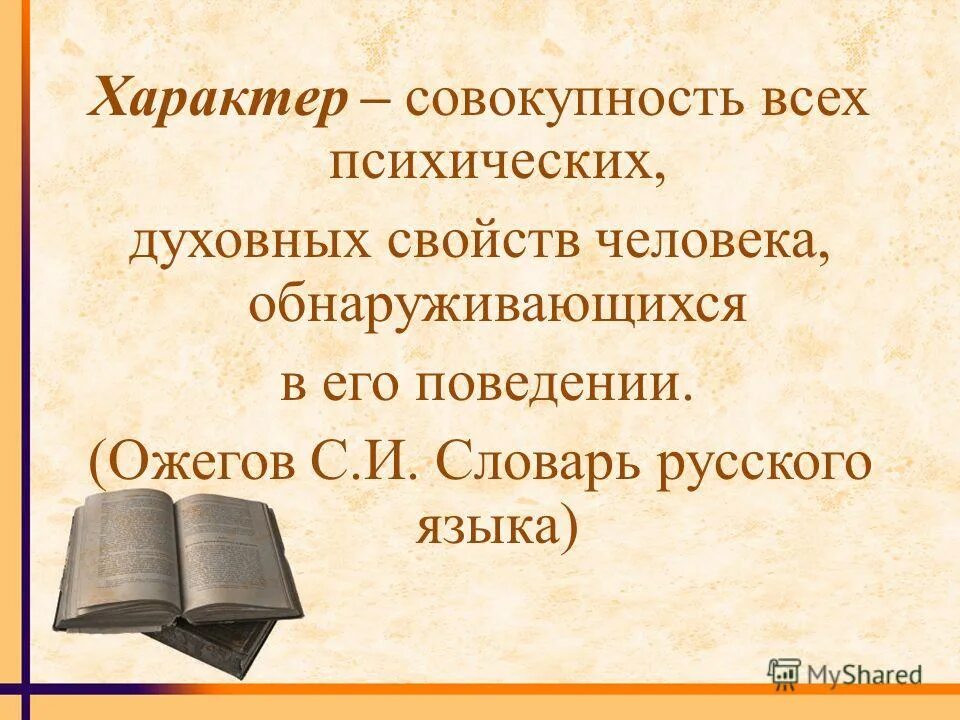 Характер – совокупность всех психических,
духовных свойств человека, обнаруживающихся
в его поведении.
(Ожегов С.И. Словарь русского языка)

MyShared